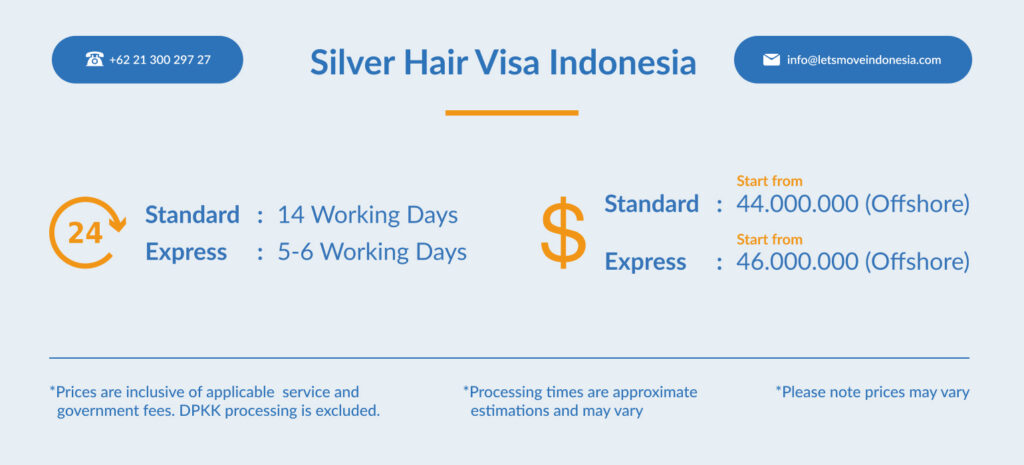 +62 21 300 297 27

Silver Hair Visa Indonesia

info@letsmoveindonesia.com

24

Standard : 14 Working Days
Express : 5-6 Working Days

$

Start from
Standard : 44.000.000 (Offshore)

Start from
Express : 46.000.000 (Offshore)

*Prices are inclusive of applicable service and government fees. DPKK processing is excluded.

*Processing times are approximate estimations and may vary

*Please note prices may vary